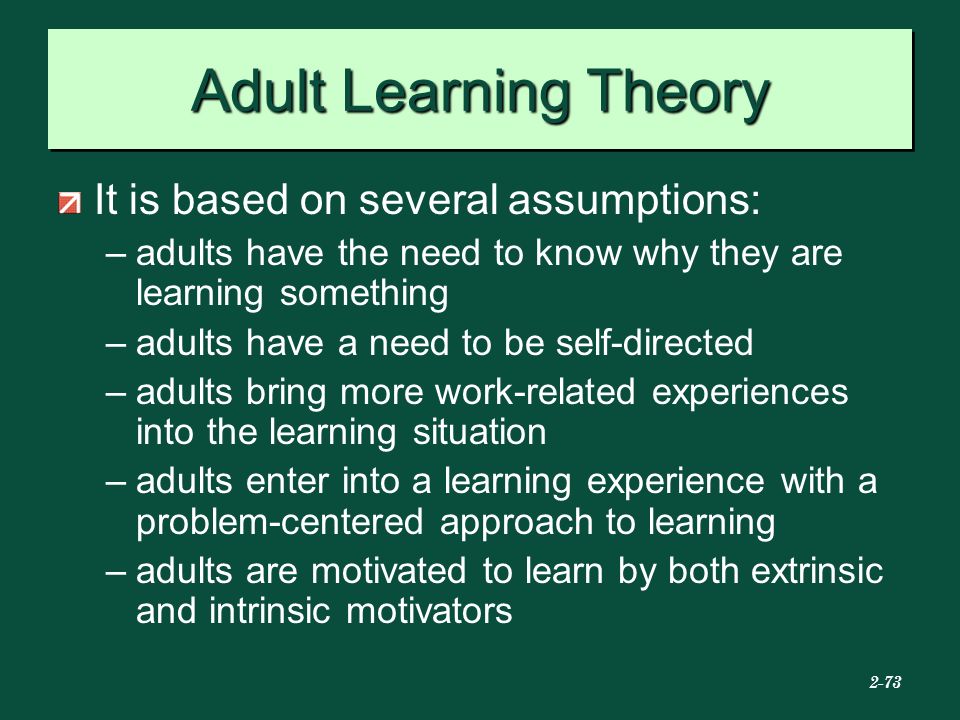 Adult Learning Theory

It is based on several assumptions:

– adults have the need to know why they are learning something

– adults have a need to be self-directed

– adults bring more work-related experiences into the learning situation

– adults enter into a learning experience with a problem-centered approach to learning

– adults are motivated to learn by both extrinsic and intrinsic motivators

2-73